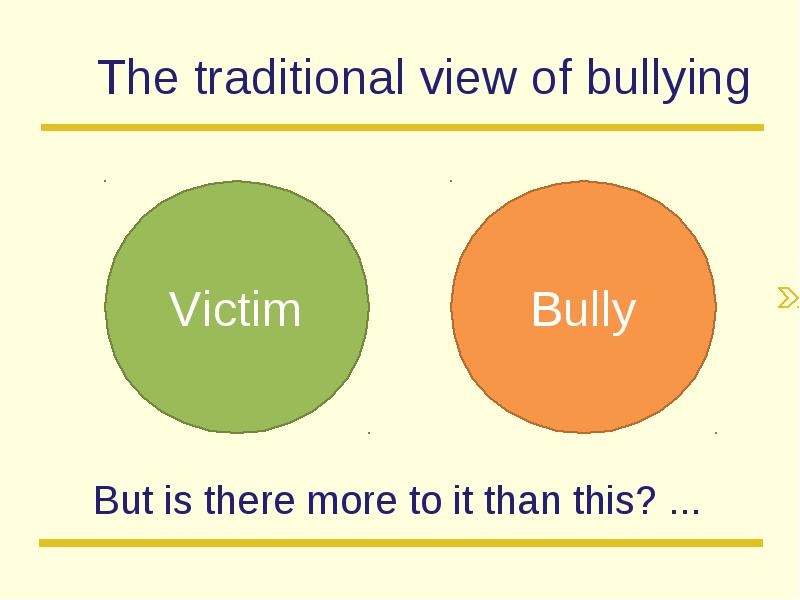 The traditional view of bullying

Victim

Bully

But is there more to it than this? ...